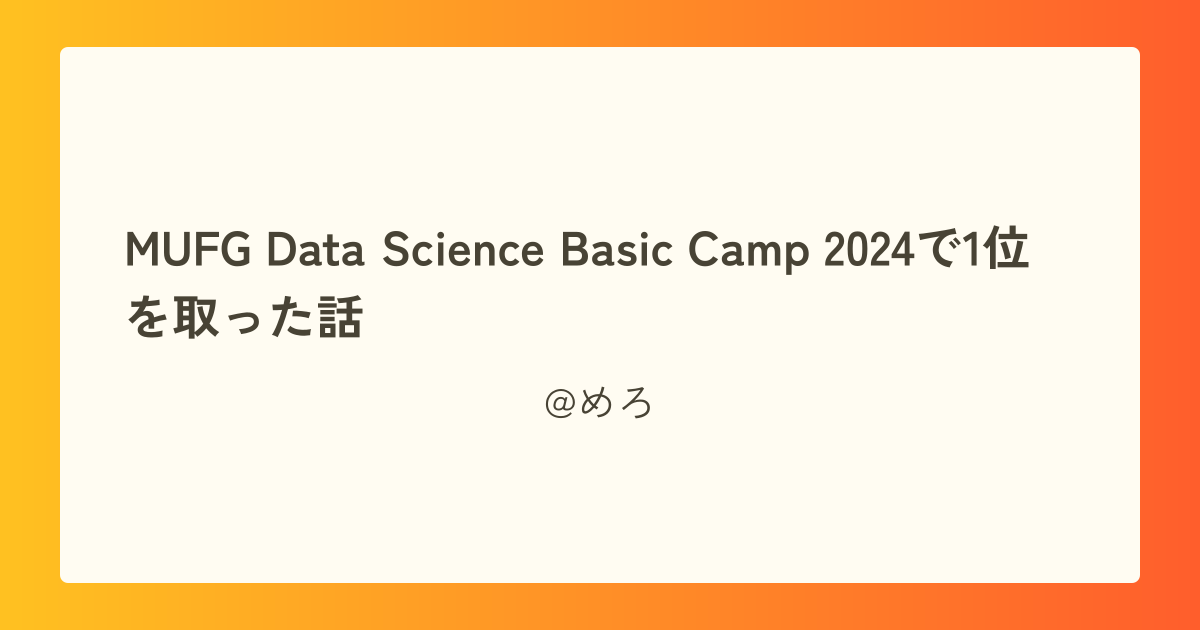 MUFG Data Science Basic Camp 2024で1位を取った話

@めろ